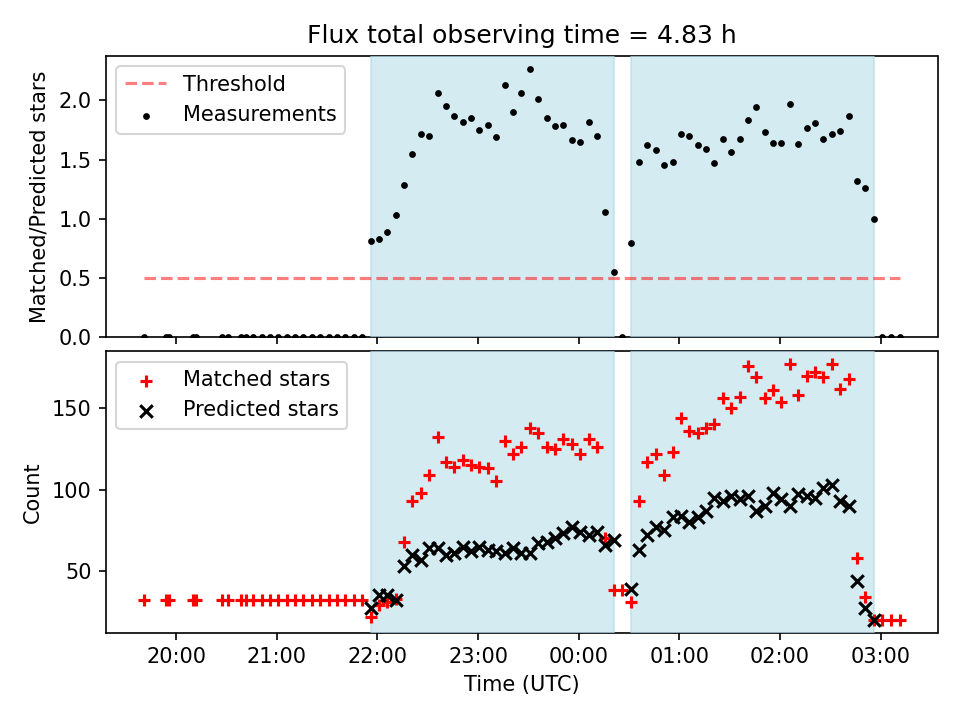 Flux total observing time = 4.83 h

Threshold
Measurements

Matched/Predicted stars

2.0
1.5
1.0
0.5
0.0

Matched stars
Predicted stars

Count

150
100
50

20:00
21:00
22:00
23:00
00:00
01:00
02:00
03:00

Time (UTC)